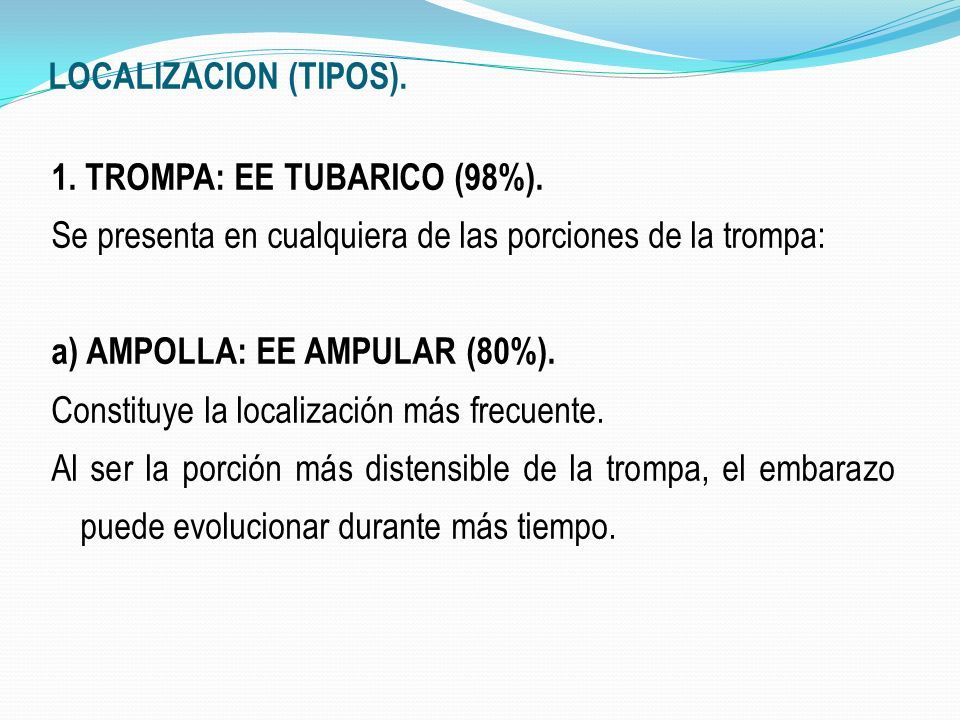 LOCALIZACION (TIPOS).

1. TROMPA: EE TUBARICO (98%).

Se presenta en cualquiera de las porciones de la trompa:

a) AMPOLLA: EE AMPULAR (80%).

Constituye la localización más frecuente.

Al ser la porción más distensible de la trompa, el embarazo puede evolucionar durante más tiempo.